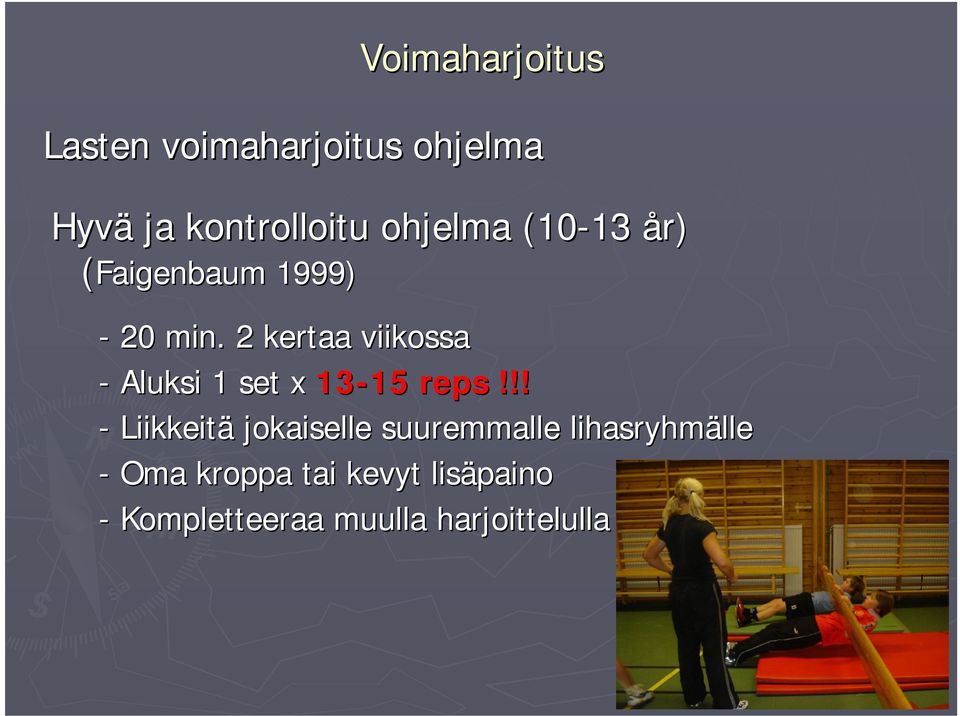 Voimaharjoitus

Lasten voimaharjoitus ohjelma

Hyvä ja kontrolloitu ohjelma (10-13 år) (Faigenbaum 1999)

- 20 min. 2 kertaa viikossa
- Aluksi 1 set x 13-15 reps !!!
- Liikkeitä jokaiselle suuremmalle lihasryhmälle
- Oma kroppa tai kevyt lisäpaino
- Kompletteeraa muulla harjoittelulla